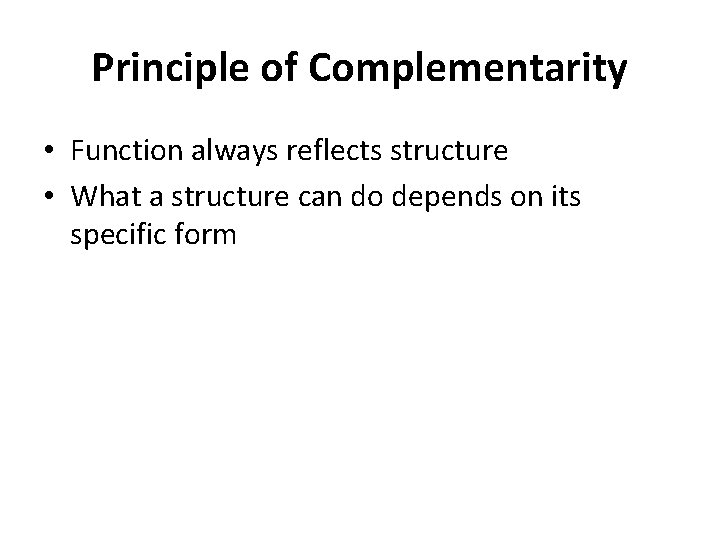 Principle of Complementarity

• Function always reflects structure
• What a structure can do depends on its specific form